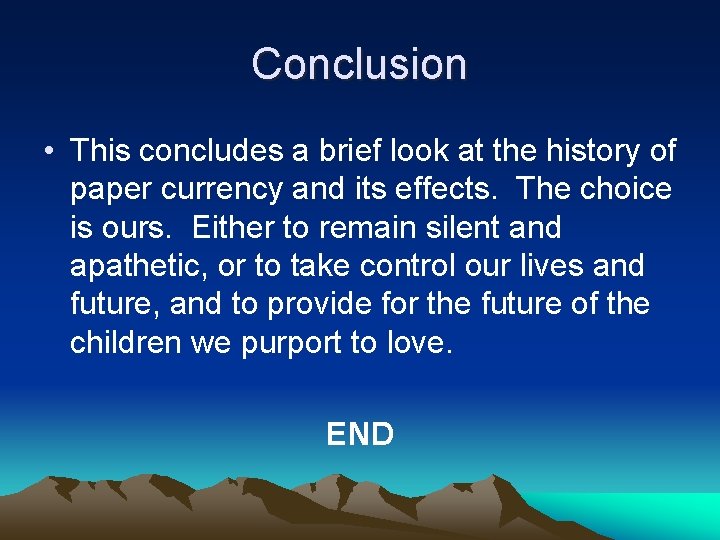 Conclusion

• This concludes a brief look at the history of paper currency and its effects.  The choice is ours.  Either to remain silent and apathetic, or to take control our lives and future, and to provide for the future of the children we purport to love.

END